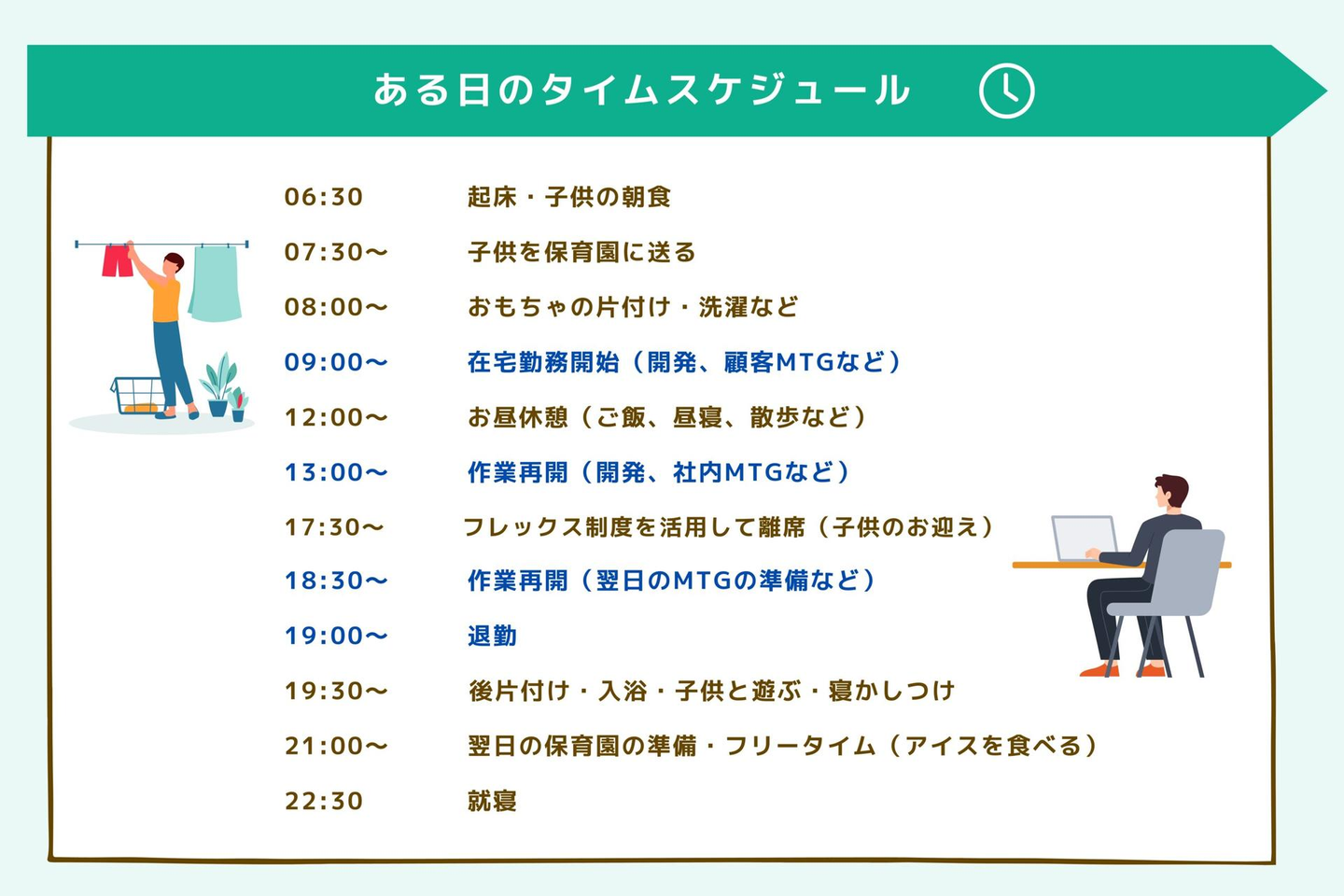 ある日のタイムスケジュール

06:30　起床・子供の朝食
07:30〜　子供を保育園に送る
08:00〜　おもちゃの片付け・洗濯など
09:00〜　在宅勤務開始（開発、顧客MTGなど）
12:00〜　お昼休憩（ご飯、昼寝、散歩など）
13:00〜　作業再開（開発、社内MTGなど）
17:30〜　フレックス制度を活用して離席（子供のお迎え）
18:30〜　作業再開（翌日のMTGの準備など）
19:00〜　退勤
19:30〜　後片付け・入浴・子供と遊ぶ・寝かしつけ
21:00〜　翌日の保育園の準備・フリータイム（アイスを食べる）
22:30　就寝